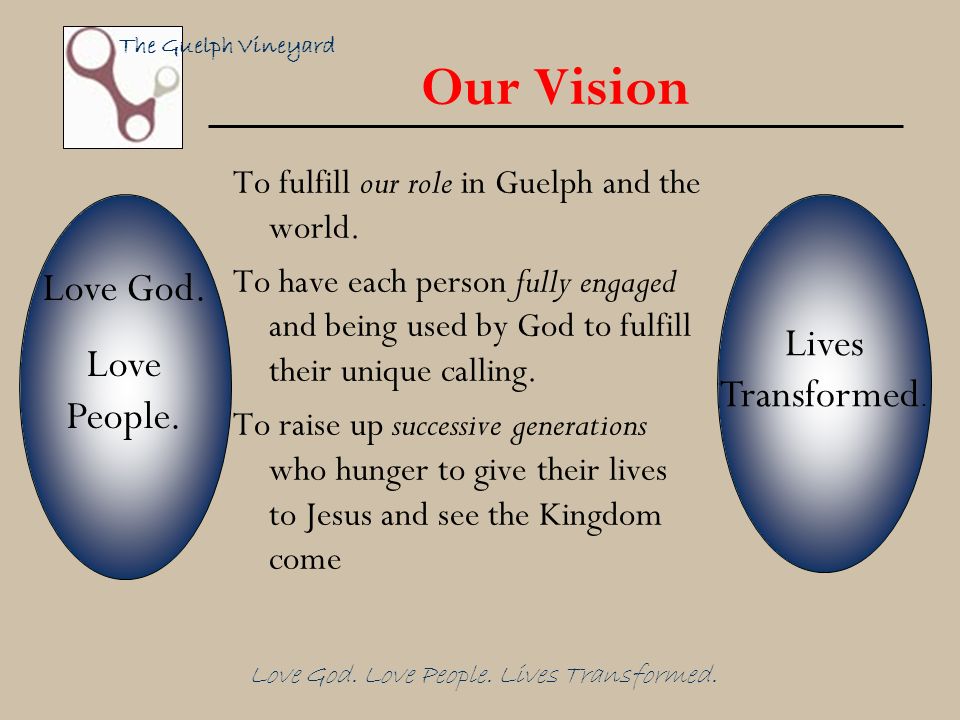 The Guelph Vineyard

Our Vision

Love God.

Love People.

To fulfill our role in Guelph and the world.

To have each person fully engaged and being used by God to fulfill their unique calling.

To raise up successive generations who hunger to give their lives to Jesus and see the Kingdom come

Lives Transformed.

Love God. Love People. Lives Transformed.